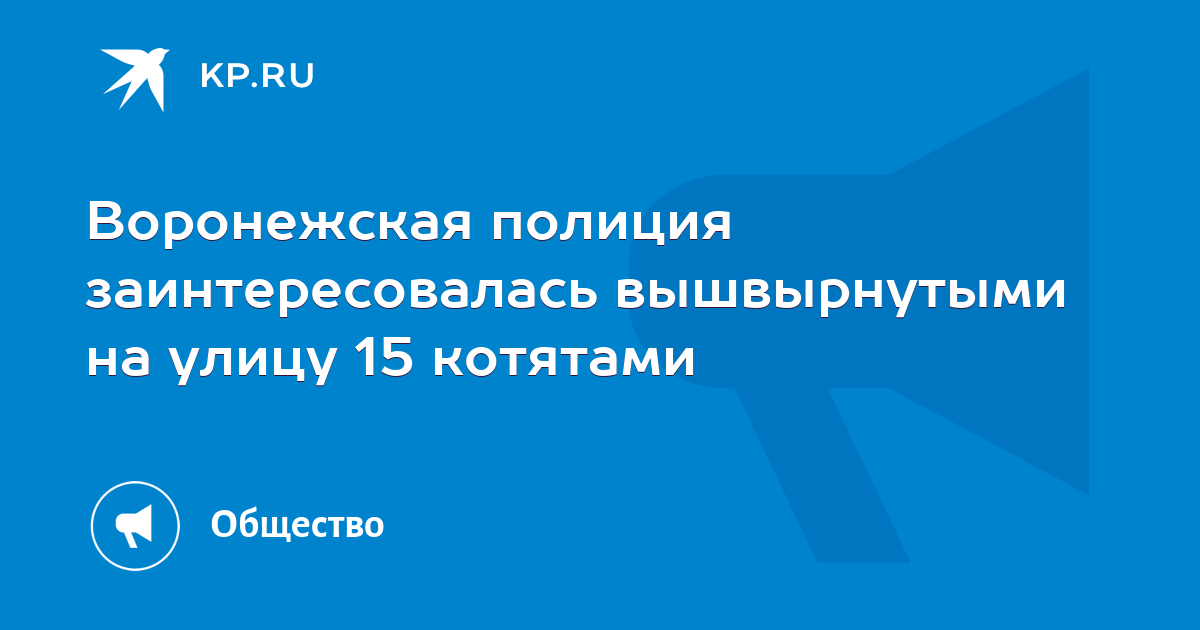 KP.RU

Воронежская полиция заинтересовалась вышвырнутыми на улицу 15 котятами

Общество